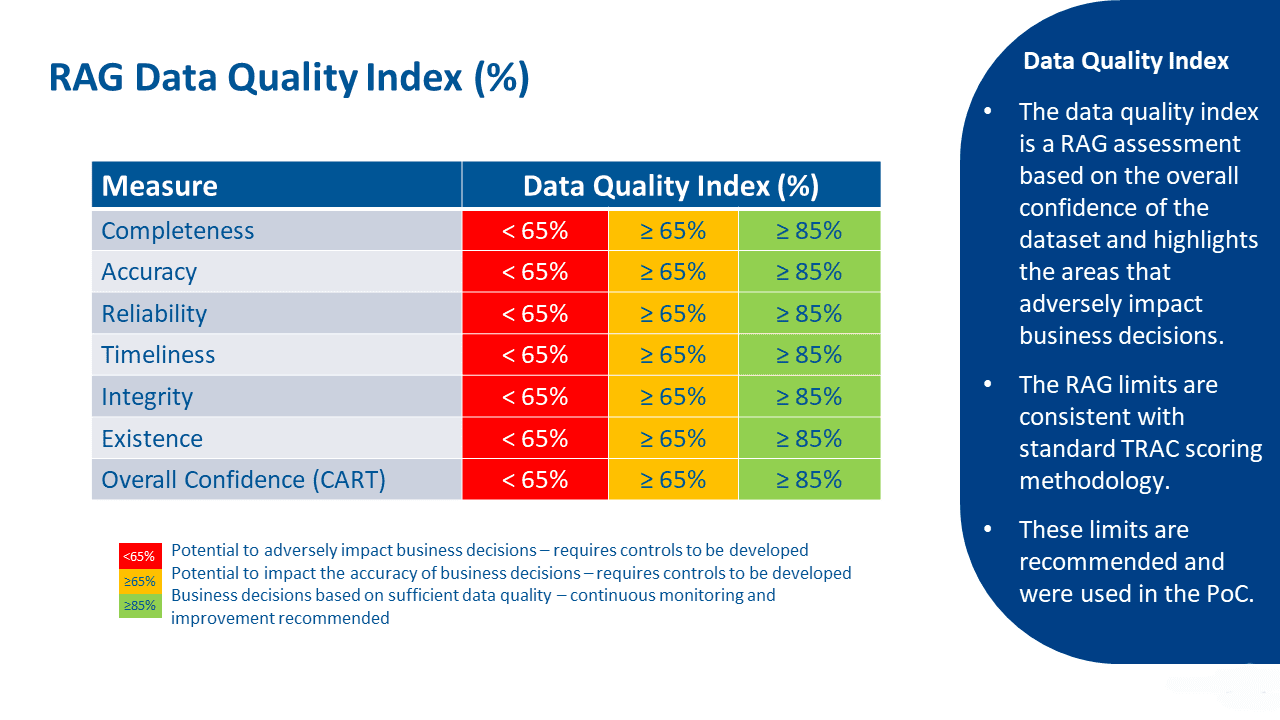 RAG Data Quality Index (%)

| Measure | Data Quality Index (%) | | |
|---|---|---|---|
| Completeness | < 65% | ≥ 65% | ≥ 85% |
| Accuracy | < 65% | ≥ 65% | ≥ 85% |
| Reliability | < 65% | ≥ 65% | ≥ 85% |
| Timeliness | < 65% | ≥ 65% | ≥ 85% |
| Integrity | < 65% | ≥ 65% | ≥ 85% |
| Existence | < 65% | ≥ 65% | ≥ 85% |
| Overall Confidence (CART) | < 65% | ≥ 65% | ≥ 85% |

<65% Potential to adversely impact business decisions – requires controls to be developed
≥65% Potential to impact the accuracy of business decisions – requires controls to be developed
≥85% Business decisions based on sufficient data quality – continuous monitoring and improvement recommended

Data Quality Index

• The data quality index is a RAG assessment based on the overall confidence of the dataset and highlights the areas that adversely impact business decisions.

• The RAG limits are consistent with standard TRAC scoring methodology.

• These limits are recommended and were used in the PoC.